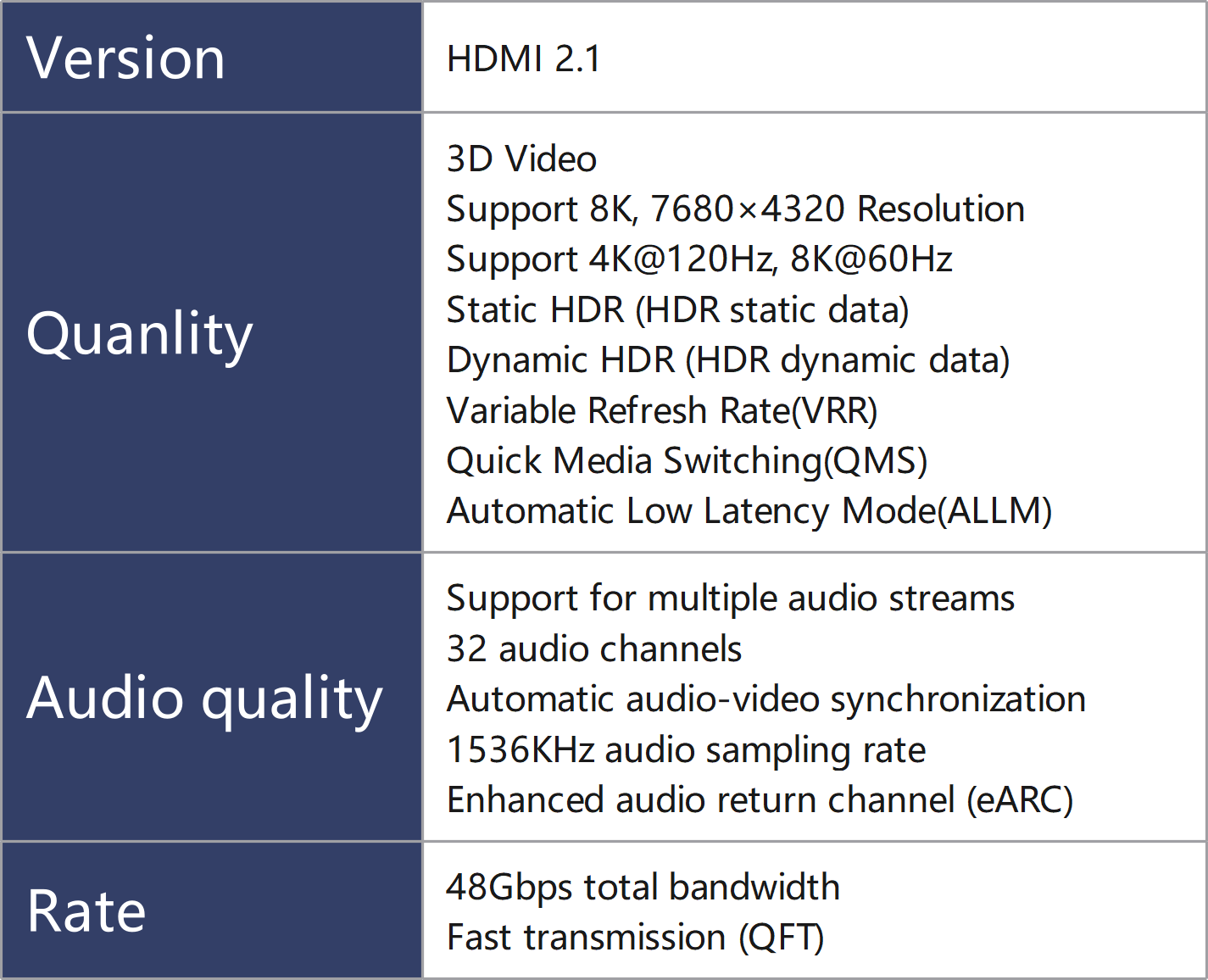 | Version | HDMI 2.1 |
|---|---|
| Quanlity | 3D Video<br>Support 8K, 7680×4320 Resolution<br>Support 4K@120Hz, 8K@60Hz<br>Static HDR (HDR static data)<br>Dynamic HDR (HDR dynamic data)<br>Variable Refresh Rate(VRR)<br>Quick Media Switching(QMS)<br>Automatic Low Latency Mode(ALLM) |
| Audio quality | Support for multiple audio streams<br>32 audio channels<br>Automatic audio-video synchronization<br>1536KHz audio sampling rate<br>Enhanced audio return channel (eARC) |
| Rate | 48Gbps total bandwidth<br>Fast transmission (QFT) |